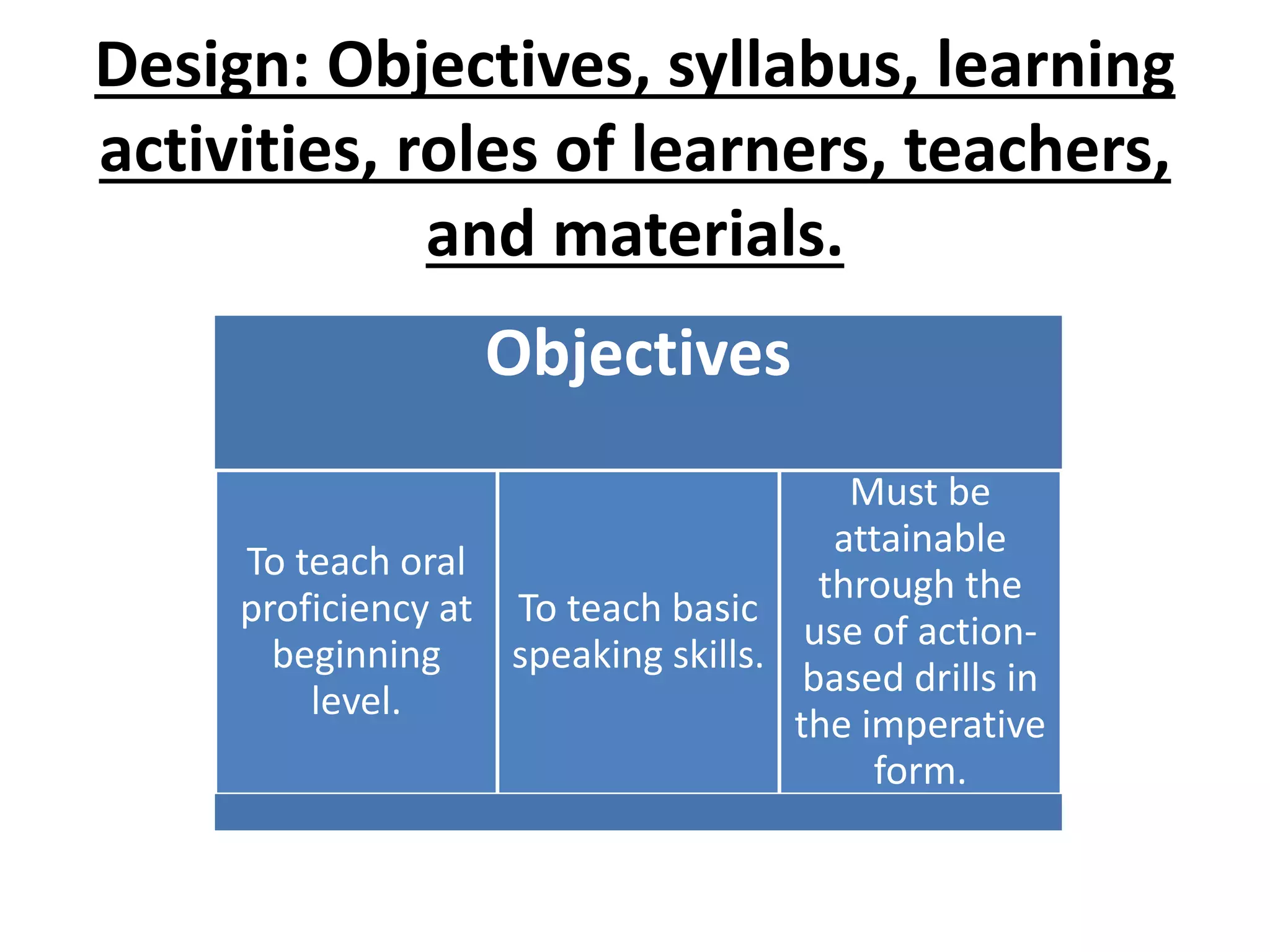 Design: Objectives, syllabus, learning activities, roles of learners, teachers, and materials.

Objectives

To teach oral proficiency at beginning level.

To teach basic speaking skills.

Must be attainable through the use of action-based drills in the imperative form.